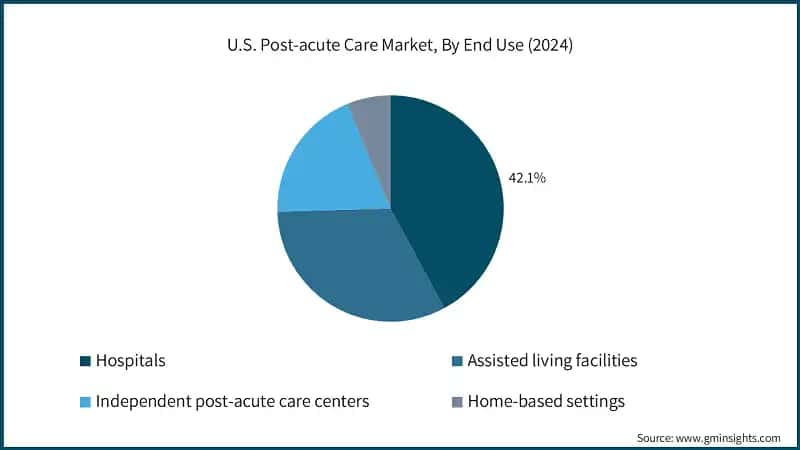 U.S. Post-acute Care Market, By End Use (2024)

42.1%

Hospitals
Assisted living facilities
Independent post-acute care centers
Home-based settings

Source: www.gminsights.com